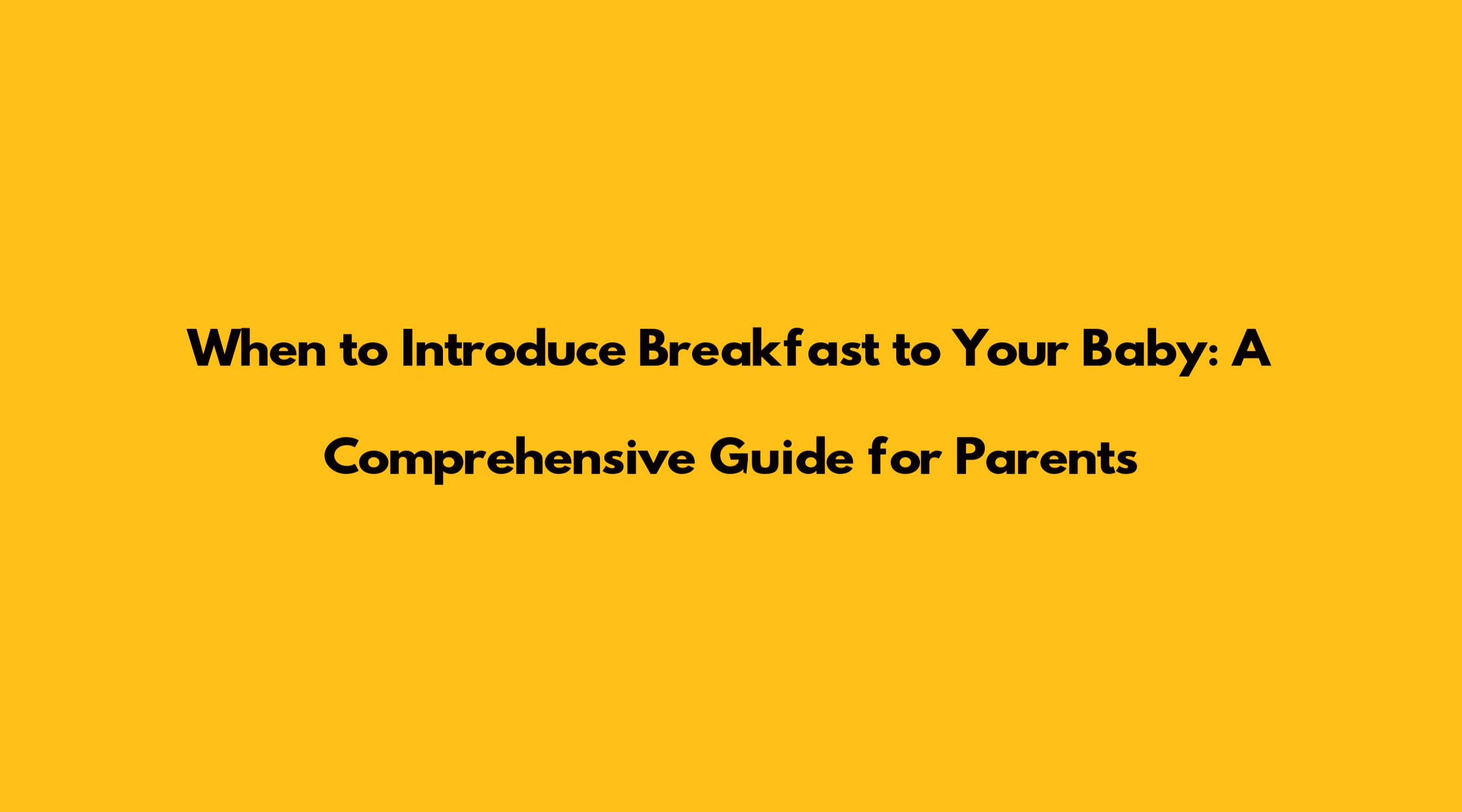 When to Introduce Breakfast to Your Baby: A Comprehensive Guide for Parents